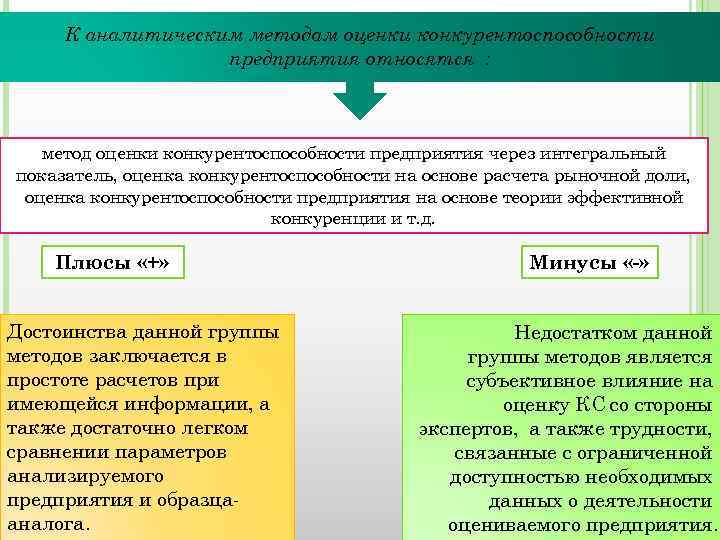 К аналитическим методам оценки конкурентоспособности предприятия относятся :

метод оценки конкурентоспособности предприятия через интегральный показатель, оценка конкурентоспособности на основе расчета рыночной доли, оценка конкурентоспособности предприятия на основе теории эффективной конкуренции и т.д.

Плюсы «+»

Минусы «-»

Достоинства данной группы методов заключается в простоте расчетов при имеющейся информации, а также достаточно легком сравнении параметров анализируемого предприятия и образца-аналога.

Недостатком данной группы методов является субъективное влияние на оценку КС со стороны экспертов, а также трудности, связанные с ограниченной доступностью необходимых данных о деятельности оцениваемого предприятия.